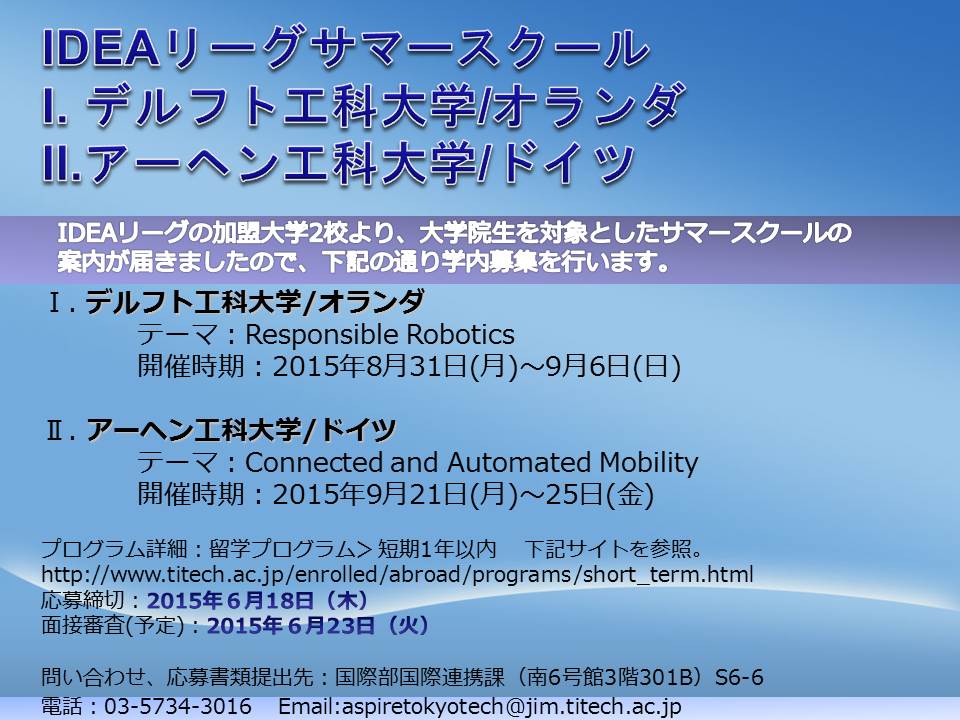 IDEAリーグサマースクール
I. デルフト工科大学/オランダ
II.アーヘン工科大学/ドイツ

IDEAリーグの加盟大学2校より、大学院生を対象としたサマースクールの案内が届きましたので、下記の通り学内募集を行います。

Ⅰ. デルフト工科大学/オランダ
テーマ：Responsible Robotics
開催時期：2015年8月31日(月)～9月6日(日)

Ⅱ. アーヘン工科大学/ドイツ
テーマ：Connected and Automated Mobility
開催時期：2015年9月21日(月)～25日(金)

プログラム詳細：留学プログラム> 短期1年以内　下記サイトを参照。
http://www.titech.ac.jp/enrolled/abroad/programs/short_term.html
応募締切：2015年６月18日（木）
面接審査(予定)：2015年６月23日（火）

問い合わせ、応募書類提出先：国際部国際連携課（南6号館3階301B）S6-6
電話：03-5734-3016　Email:aspiretokyotech@jim.titech.ac.jp